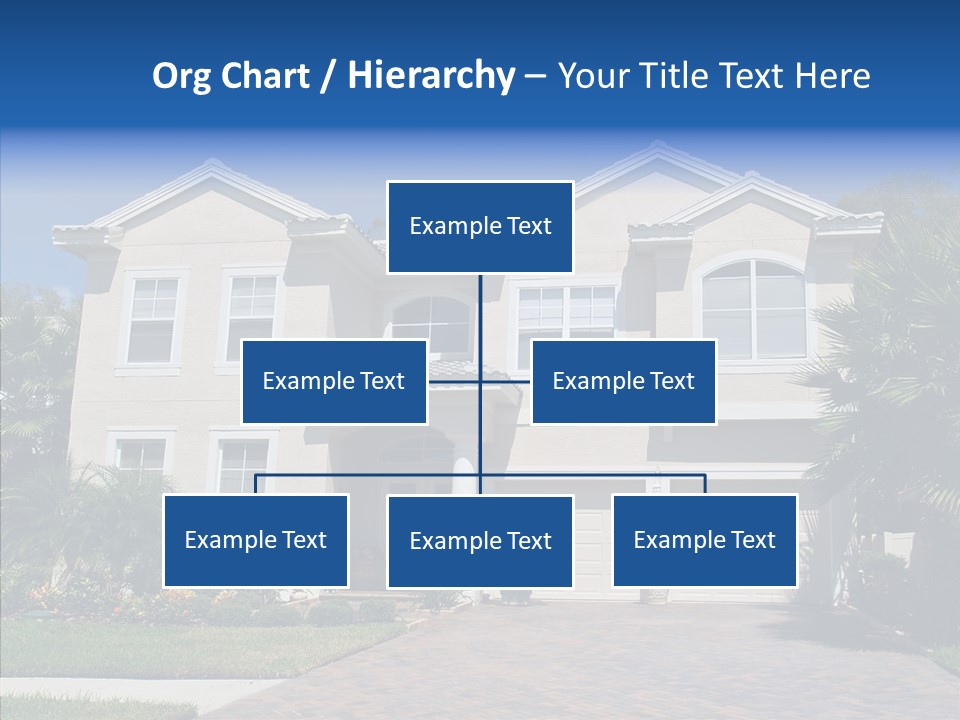 Org Chart / Hierarchy – Your Title Text Here

Example Text

Example Text

Example Text

Example Text

Example Text

Example Text